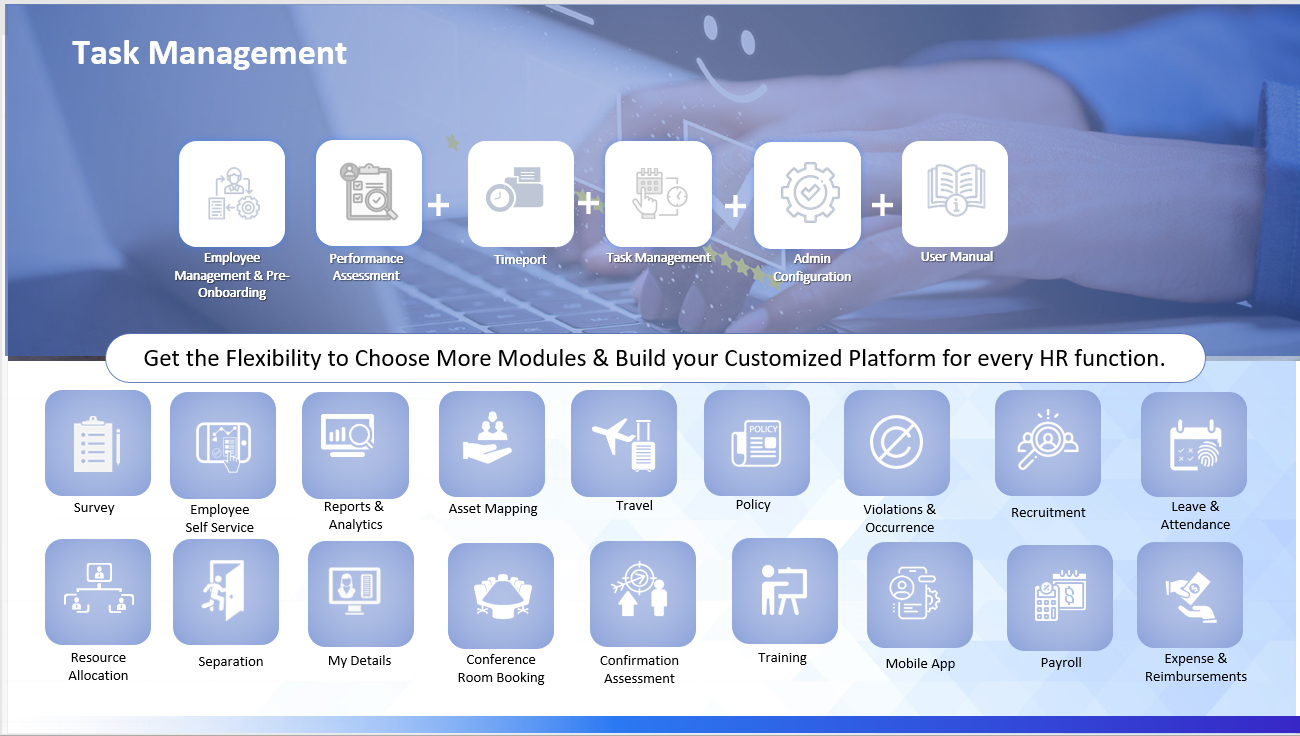 Task Management

Employee Management & Pre-Onboarding

Performance Assessment

+

Timeport

+

Task Management

+

Admin Configuration

+

User Manual

Get the Flexibility to Choose More Modules & Build your Customized Platform for every HR function.

Survey

Employee Self Service

Reports & Analytics

Asset Mapping

Travel

POLICY

Policy

Violations & Occurrence

Recruitment

Leave & Attendance

Resource Allocation

Separation

My Details

Conference Room Booking

Confirmation Assessment

Training

Mobile App

Payroll

Expense & Reimbursements